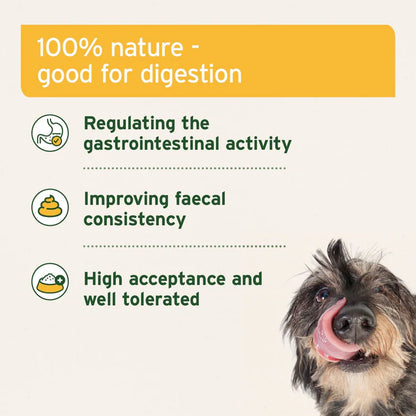 100% nature - good for digestion

Regulating the gastrointestinal activity

Improving faecal consistency

High acceptance and well tolerated